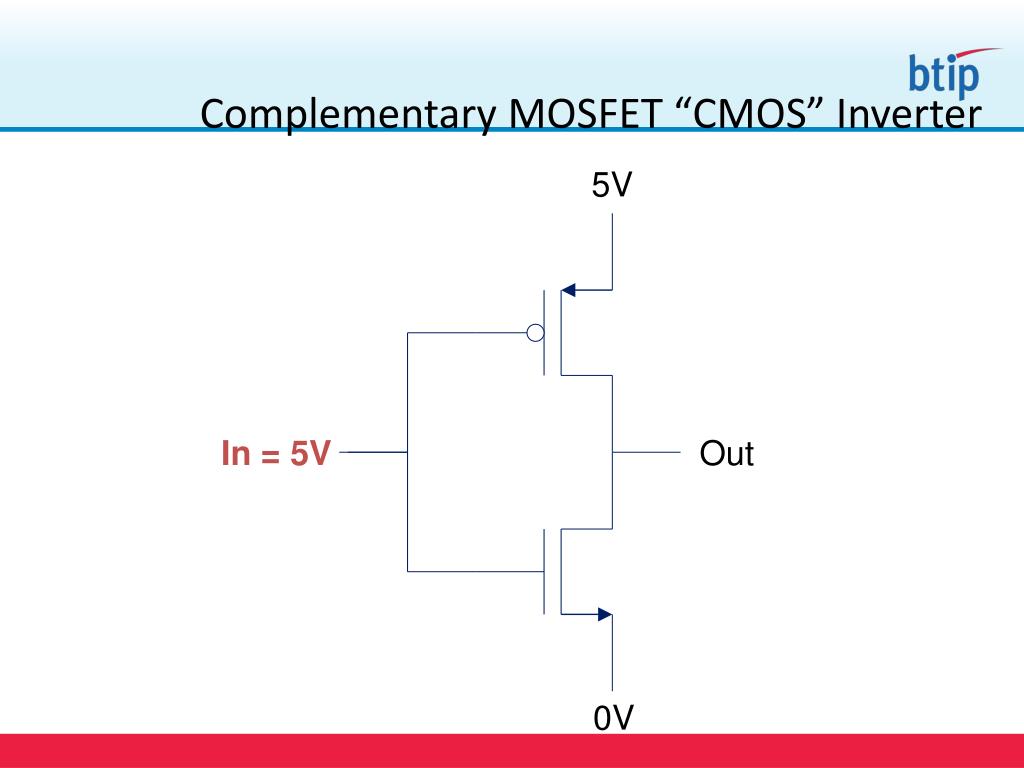 btip

Complementary MOSFET “CMOS” Inverter

5V

In = 5V

Out

0V